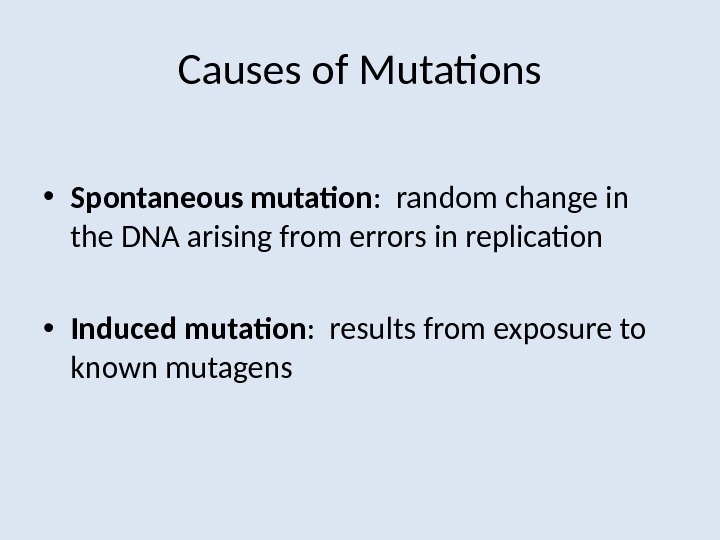 Causes of Mutations

• Spontaneous mutation: random change in the DNA arising from errors in replication

• Induced mutation: results from exposure to known mutagens